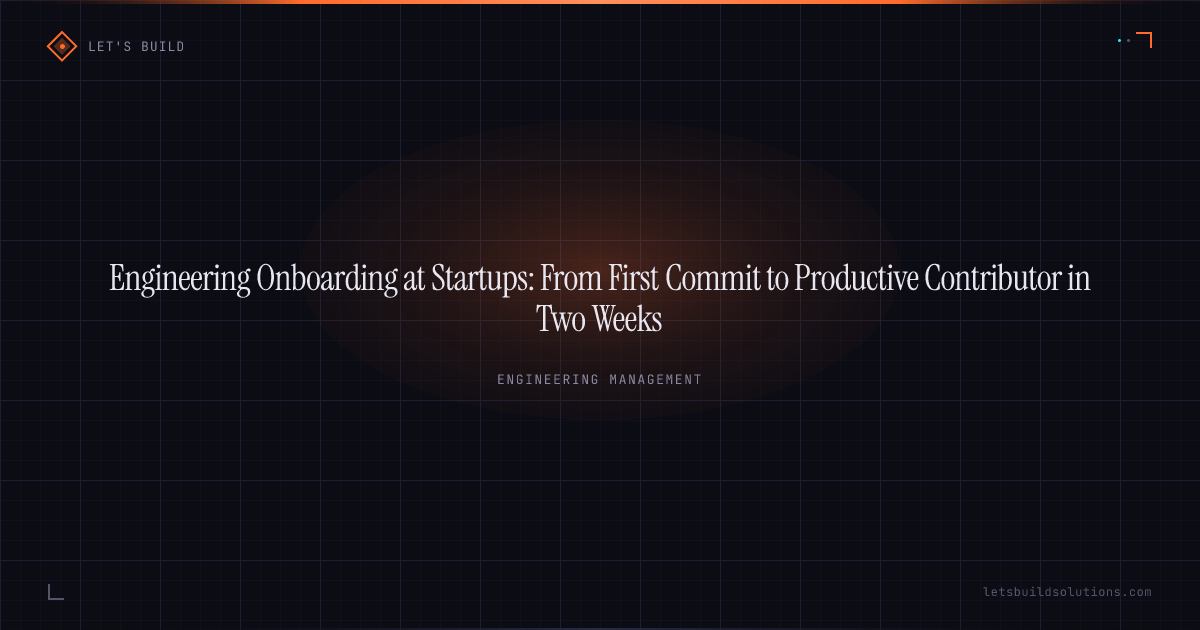 LET'S BUILD

Engineering Onboarding at Startups: From First Commit to Productive Contributor in Two Weeks

ENGINEERING MANAGEMENT

letsbuildsolutions.com